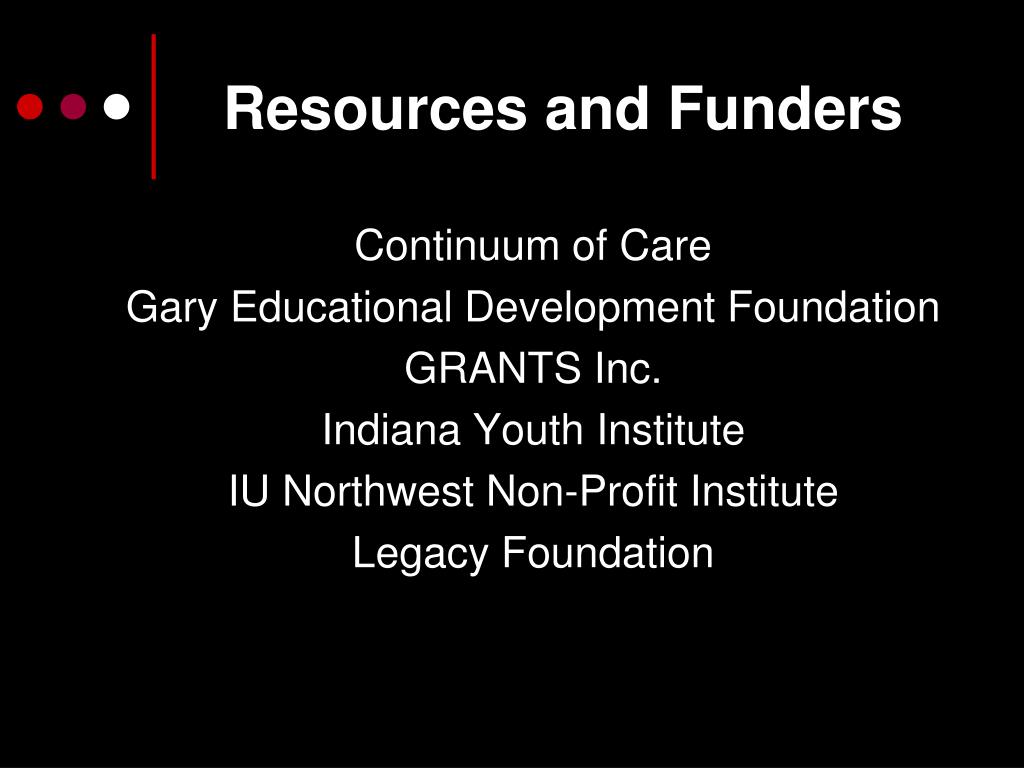 Resources and Funders

Continuum of Care
Gary Educational Development Foundation
GRANTS Inc.
Indiana Youth Institute
IU Northwest Non-Profit Institute
Legacy Foundation